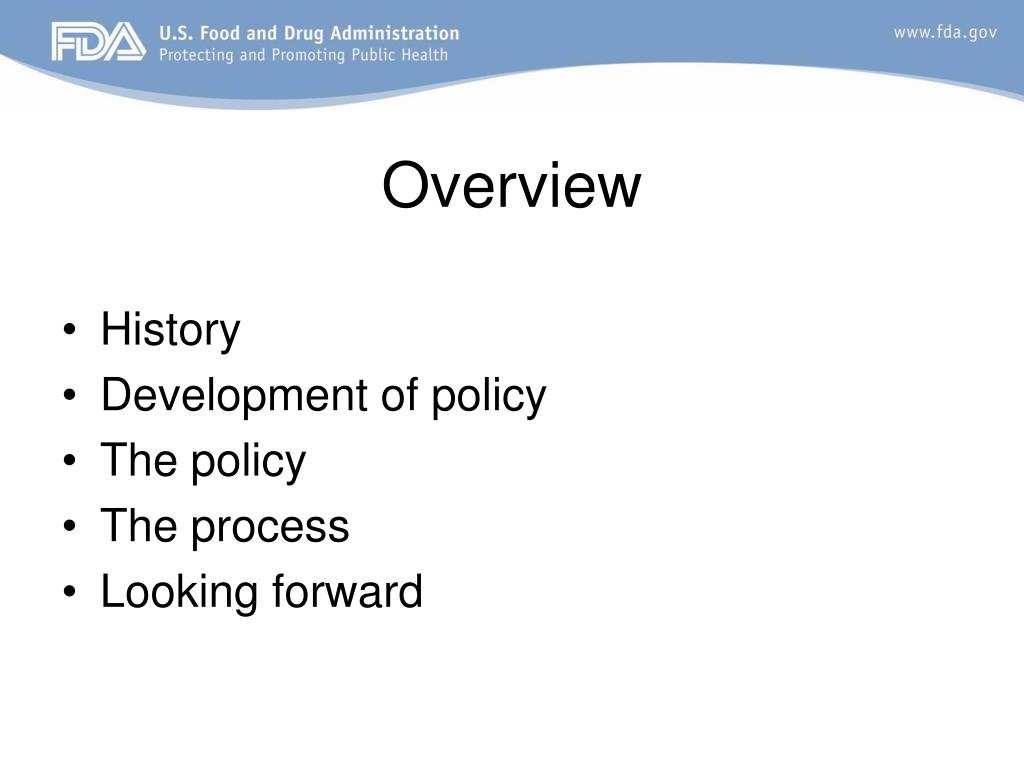 FDA U.S. Food and Drug Administration
Protecting and Promoting Public Health

www.fda.gov

Overview

• History
• Development of policy
• The policy
• The process
• Looking forward